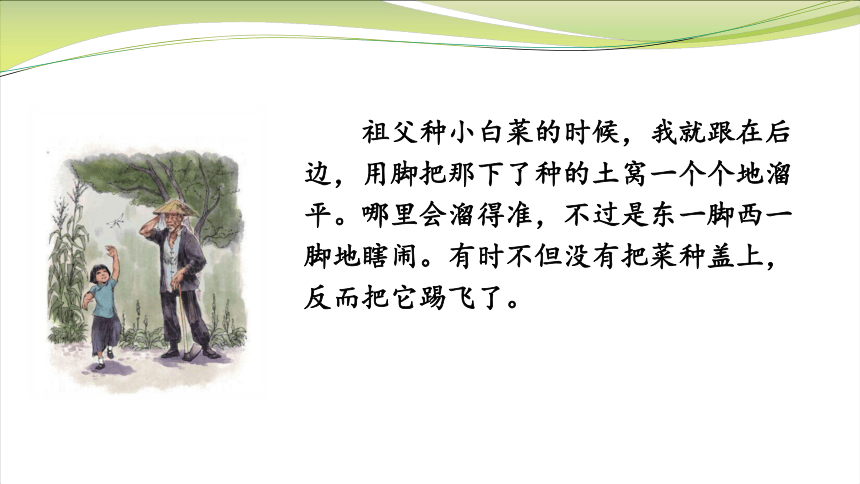 祖父种小白菜的时候，我就跟在后边，用脚把那下了种的土窝一个个地溜平。哪里会溜得准，不过是东一脚西一脚地瞎闹。有时不但没有把菜种盖上，反而把它踢飞了。